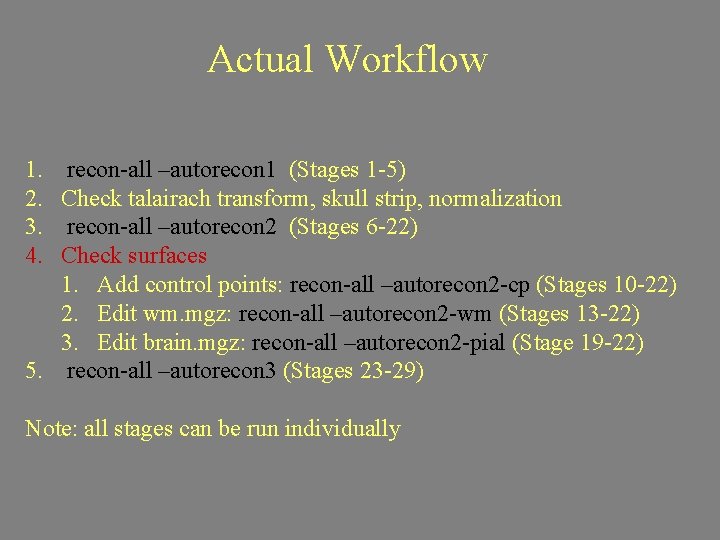 Actual Workflow

1. recon-all –autorecon1 (Stages 1-5)
2. Check talairach transform, skull strip, normalization
3. recon-all –autorecon2 (Stages 6-22)
4. Check surfaces
   1. Add control points: recon-all –autorecon2-cp (Stages 10-22)
   2. Edit wm.mgz: recon-all –autorecon2-wm (Stages 13-22)
   3. Edit brain.mgz: recon-all –autorecon2-pial (Stage 19-22)
5. recon-all –autorecon3 (Stages 23-29)

Note: all stages can be run individually